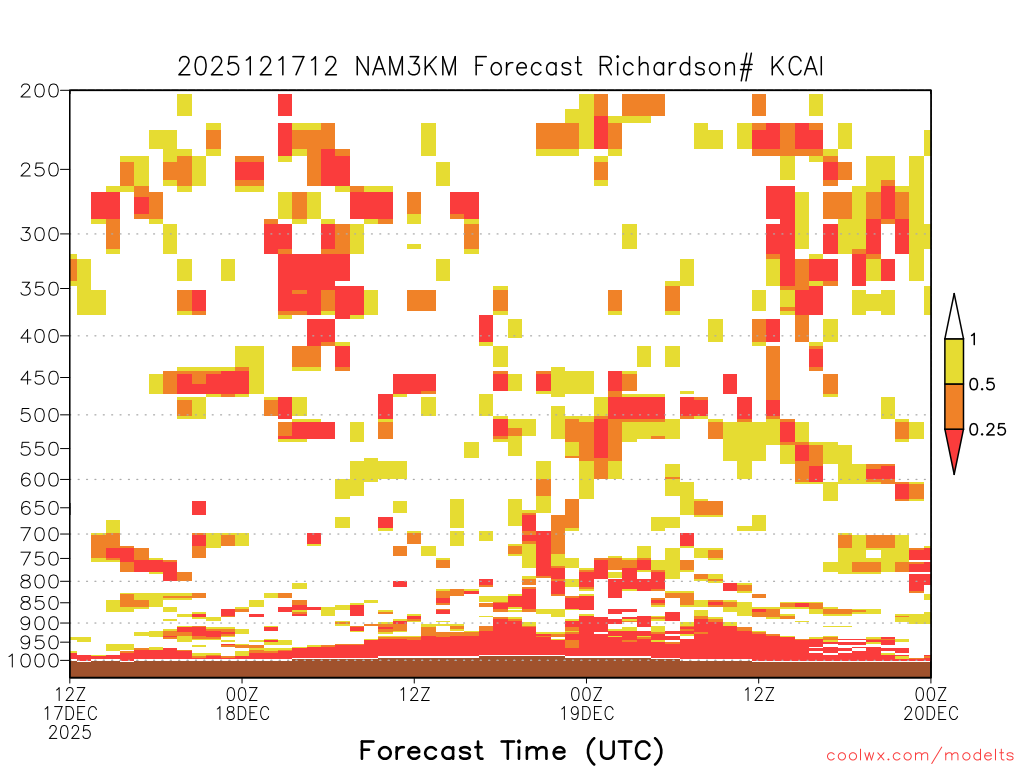 2025121712 NAM3KM Forecast Richardson# KCAI

200
250
300
350
400
450
500
550
600
650
700
750
800
850
900
950
1000

1
0.5
0.25

12Z 17DEC 2025
00Z 18DEC
12Z
00Z 19DEC
12Z
00Z 20DEC

Forecast Time (UTC)

coolwx.com/modelts